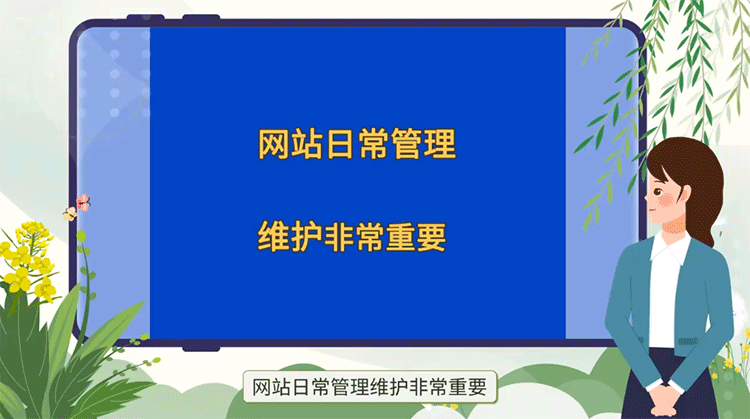 网站日常管理

维护非常重要

网站日常管理维护非常重要